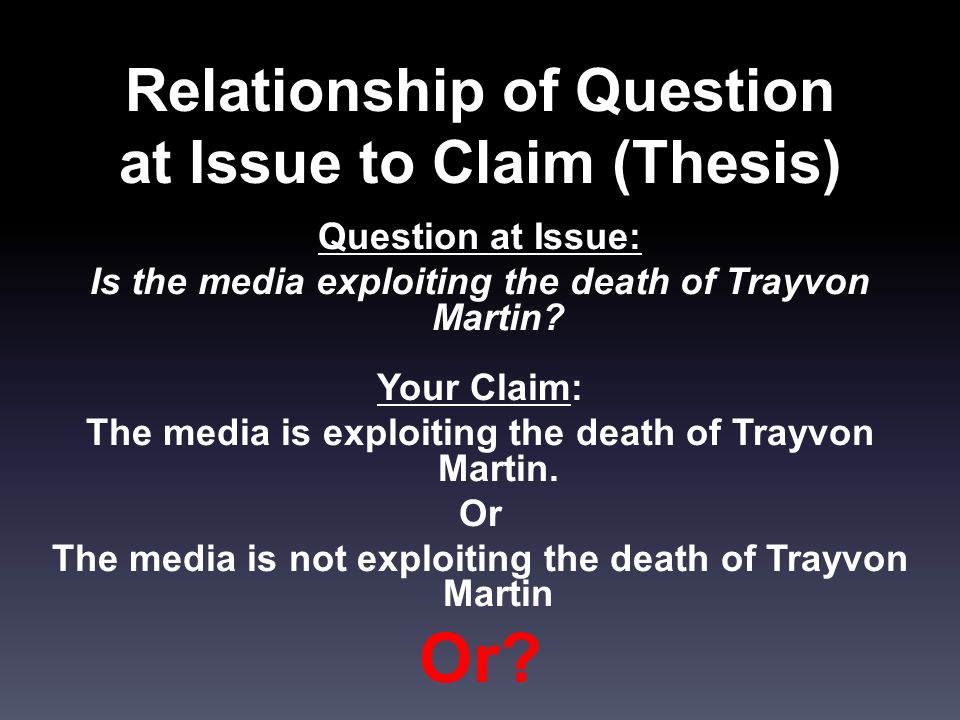 Relationship of Question at Issue to Claim (Thesis)

Question at Issue:
Is the media exploiting the death of Trayvon Martin?

Your Claim:
The media is exploiting the death of Trayvon Martin.
Or
The media is not exploiting the death of Trayvon Martin

Or?